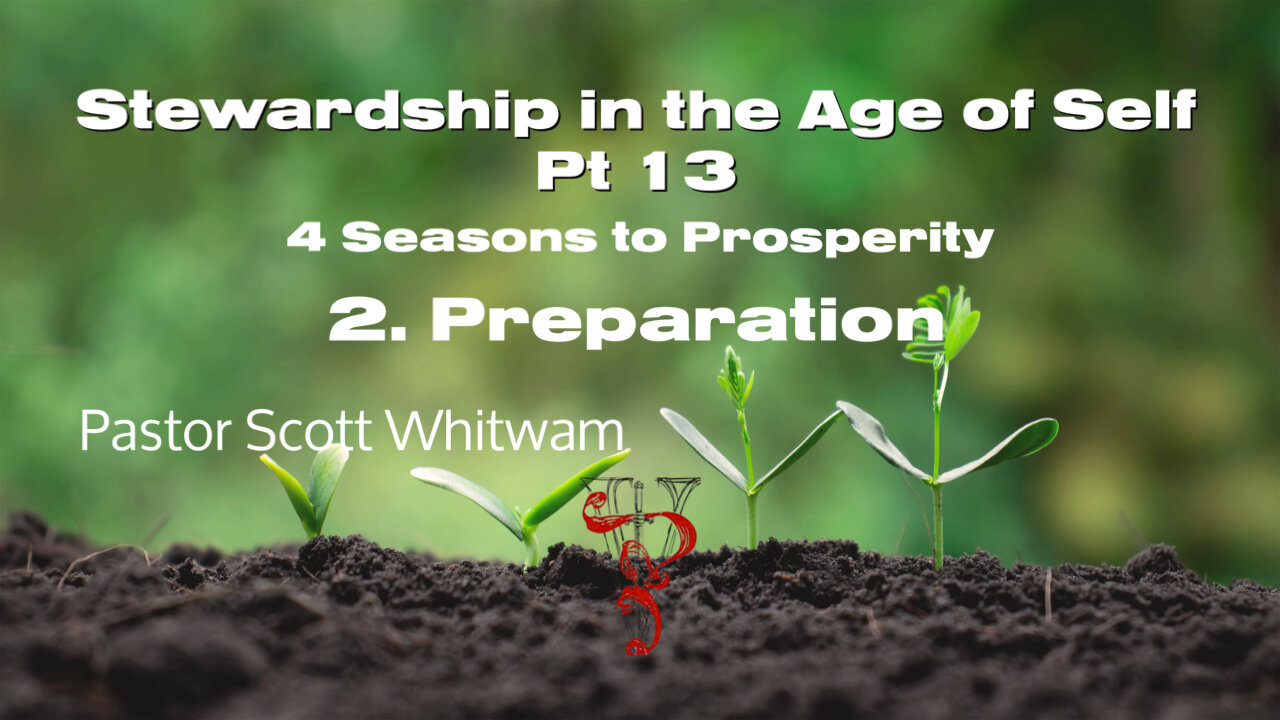 Stewardship in the Age of Self
Pt 13
4 Seasons to Prosperity
2. Preparation

Pastor Scott Whitwam